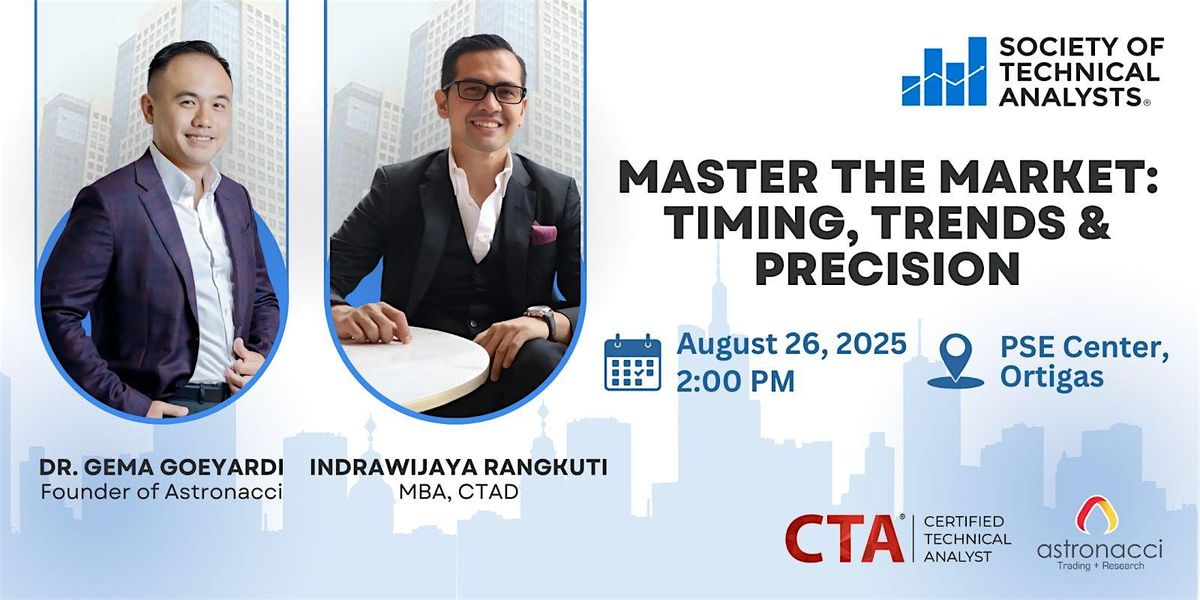 SOCIETY OF TECHNICAL ANALYSTS®

MASTER THE MARKET: TIMING, TRENDS & PRECISION

August 26, 2025
2:00 PM

PSE Center, Ortigas

DR. GEMA GOEYARDI
Founder of Astronacci

INDRAWIJAYA RANGKUTI
MBA, CTAD

CTA® CERTIFIED TECHNICAL ANALYST

astronacci
Trading + Research